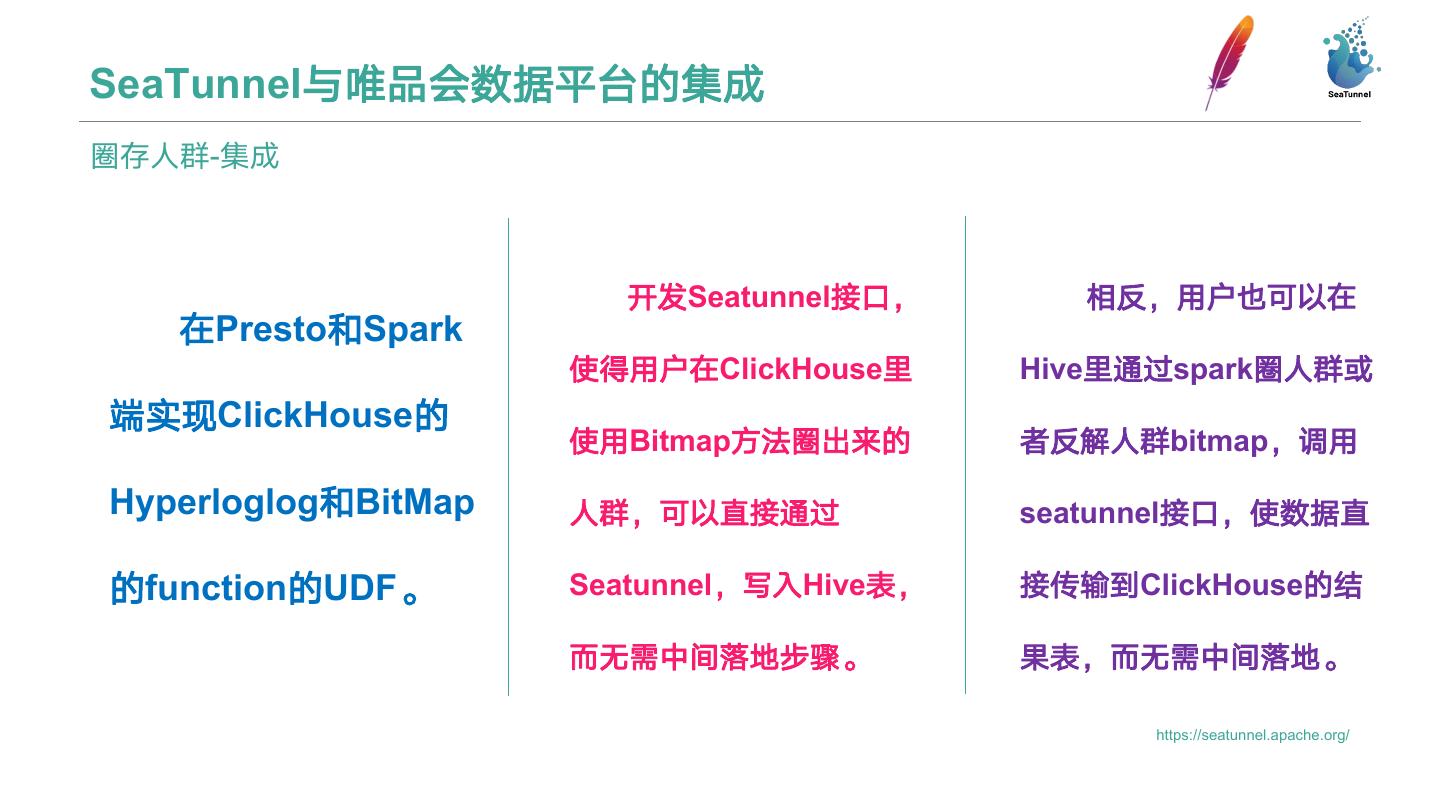 SeaTunnel与唯品会数据平台的集成

SeaTunnel

圈存人群-集成

在Presto和Spark端实现ClickHouse的Hyperloglog和BitMap的function的UDF。

开发Seatunnel接口，使得用户在ClickHouse里使用Bitmap方法圈出来的人群，可以直接通过Seatunnel，写入Hive表，而无需中间落地步骤。

相反，用户也可以在Hive里通过spark圈人群或者反解人群bitmap，调用seatunnel接口，使数据直接传输到ClickHouse的结果表，而无需中间落地。

https://seatunnel.apache.org/